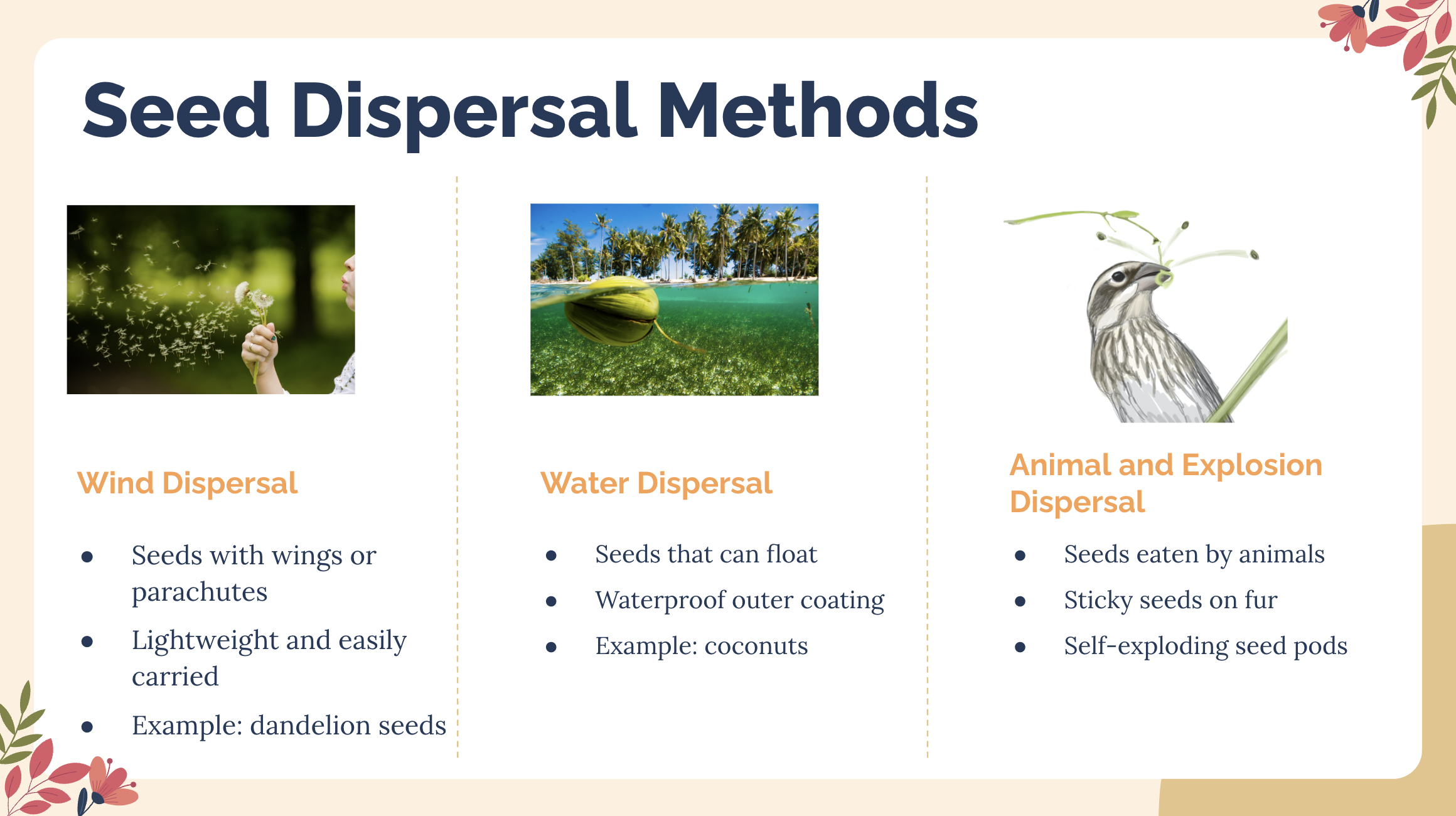 Seed Dispersal Methods

Wind Dispersal

- Seeds with wings or parachutes
- Lightweight and easily carried
- Example: dandelion seeds

Water Dispersal

- Seeds that can float
- Waterproof outer coating
- Example: coconuts

Animal and Explosion Dispersal

- Seeds eaten by animals
- Sticky seeds on fur
- Self-exploding seed pods